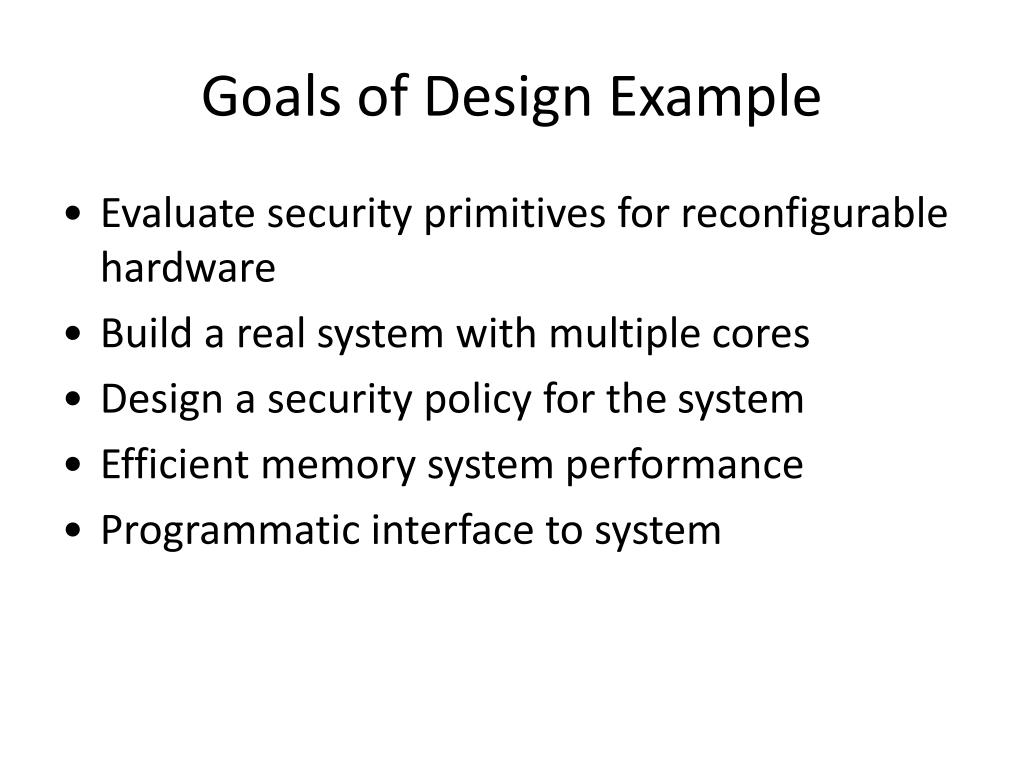 Goals of Design Example

• Evaluate security primitives for reconfigurable hardware
• Build a real system with multiple cores
• Design a security policy for the system
• Efficient memory system performance
• Programmatic interface to system